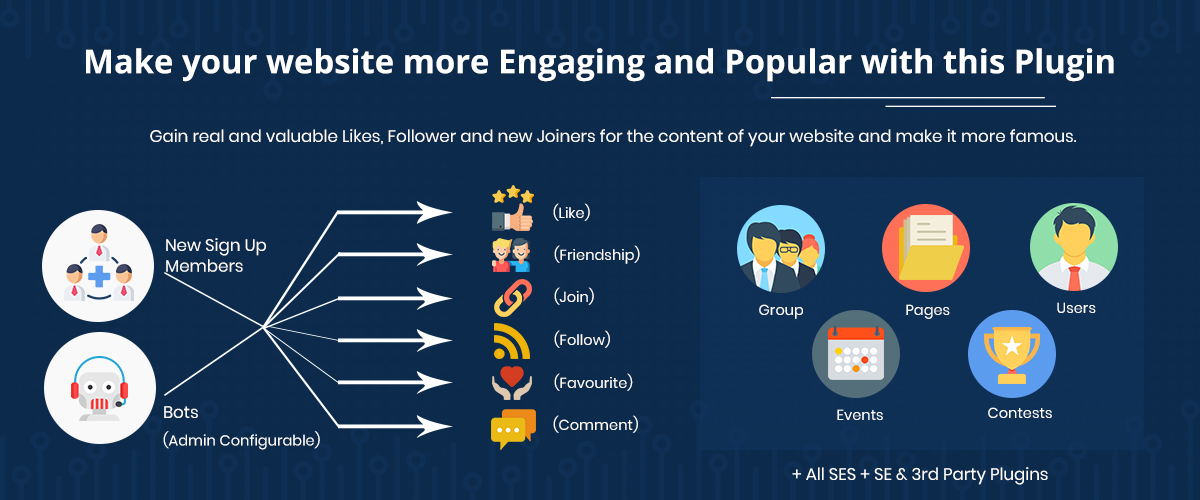 Make your website more Engaging and Popular with this Plugin

Gain real and valuable Likes, Follower and new Joiners for the content of your website and make it more famous.

New Sign Up Members

Bots
(Admin Configurable)

(Like)
(Friendship)
(Join)
(Follow)
(Favourite)
(Comment)

Group
Pages
Users
Events
Contests

+ All SES + SE & 3rd Party Plugins